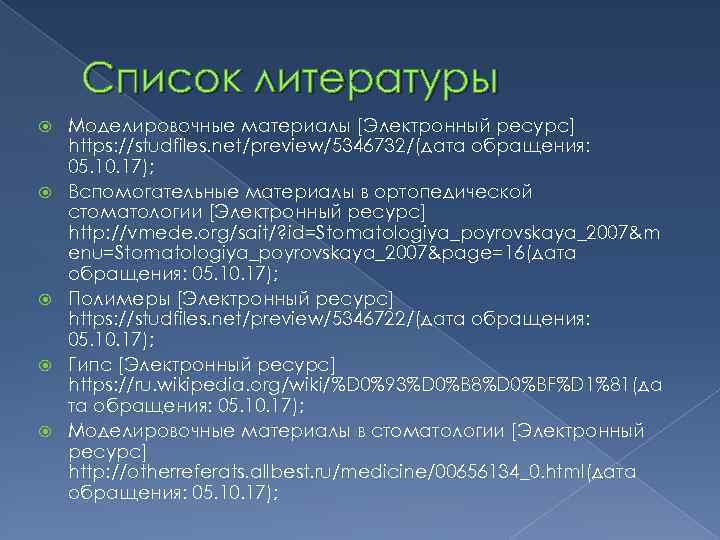 Список литературы

Моделировочные материалы [Электронный ресурс] https://studfiles.net/preview/5346732/(дата обращения: 05.10.17);

Вспомогательные материалы в ортопедической стоматологии [Электронный ресурс] http://vmede.org/sait/?id=Stomatologiya_poyrovskaya_2007&menu=Stomatologiya_poyrovskaya_2007&page=16(дата обращения: 05.10.17);

Полимеры [Электронный ресурс] https://studfiles.net/preview/5346722/(дата обращения: 05.10.17);

Гипс [Электронный ресурс] https://ru.wikipedia.org/wiki/%D0%93%D0%B8%D0%BF%D1%81(дата обращения: 05.10.17);

Моделировочные материалы в стоматологии [Электронный ресурс] http://otherreferats.allbest.ru/medicine/00656134_0.html(дата обращения: 05.10.17);